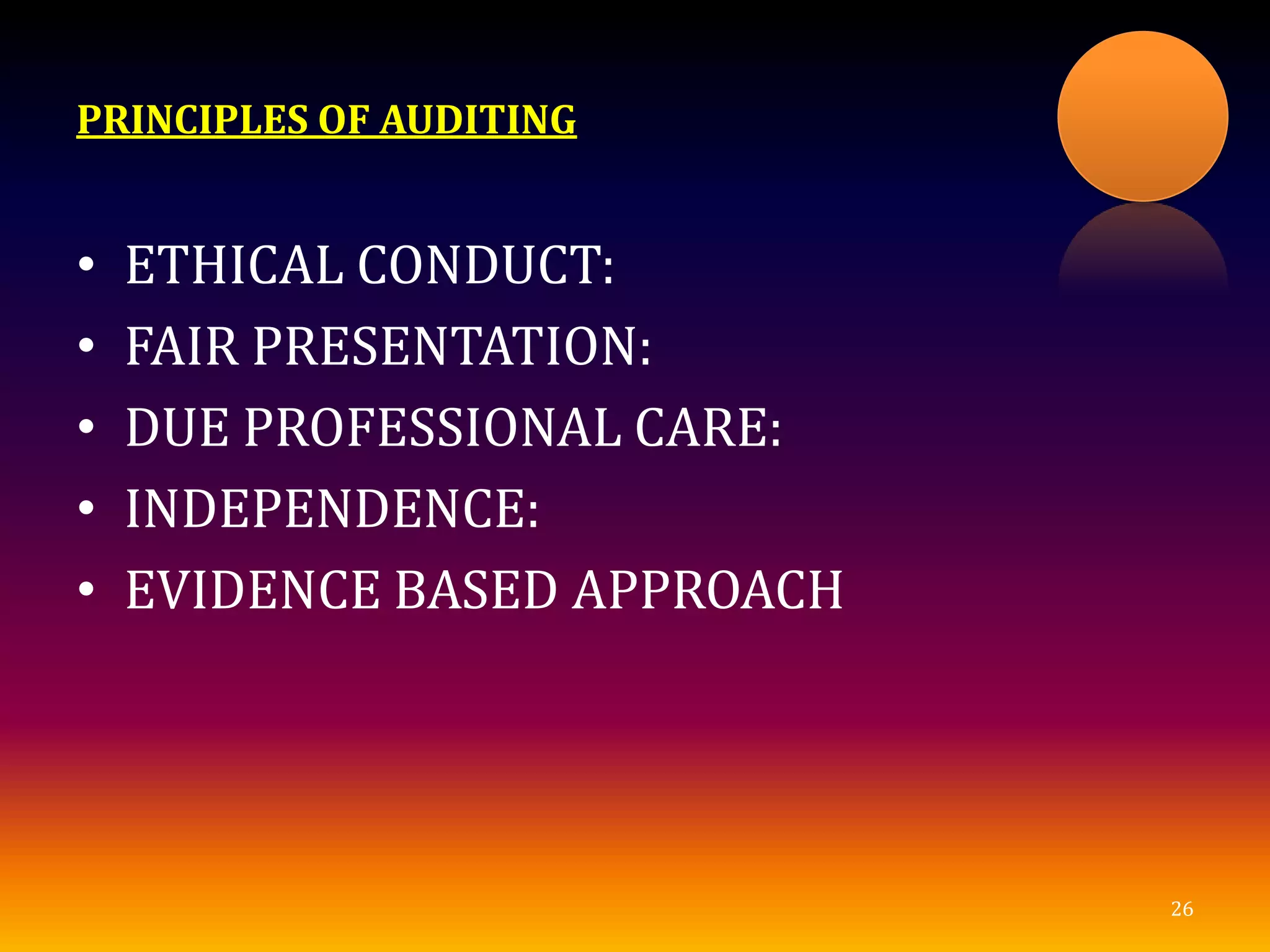 PRINCIPLES OF AUDITING

• ETHICAL CONDUCT:
• FAIR PRESENTATION:
• DUE PROFESSIONAL CARE:
• INDEPENDENCE:
• EVIDENCE BASED APPROACH

26